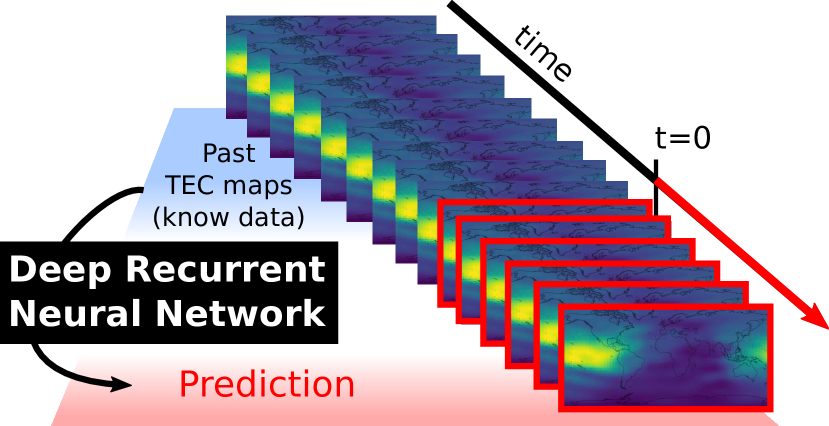 time

t=0

Past
TEC maps
(know data)

Deep Recurrent
Neural Network

Prediction